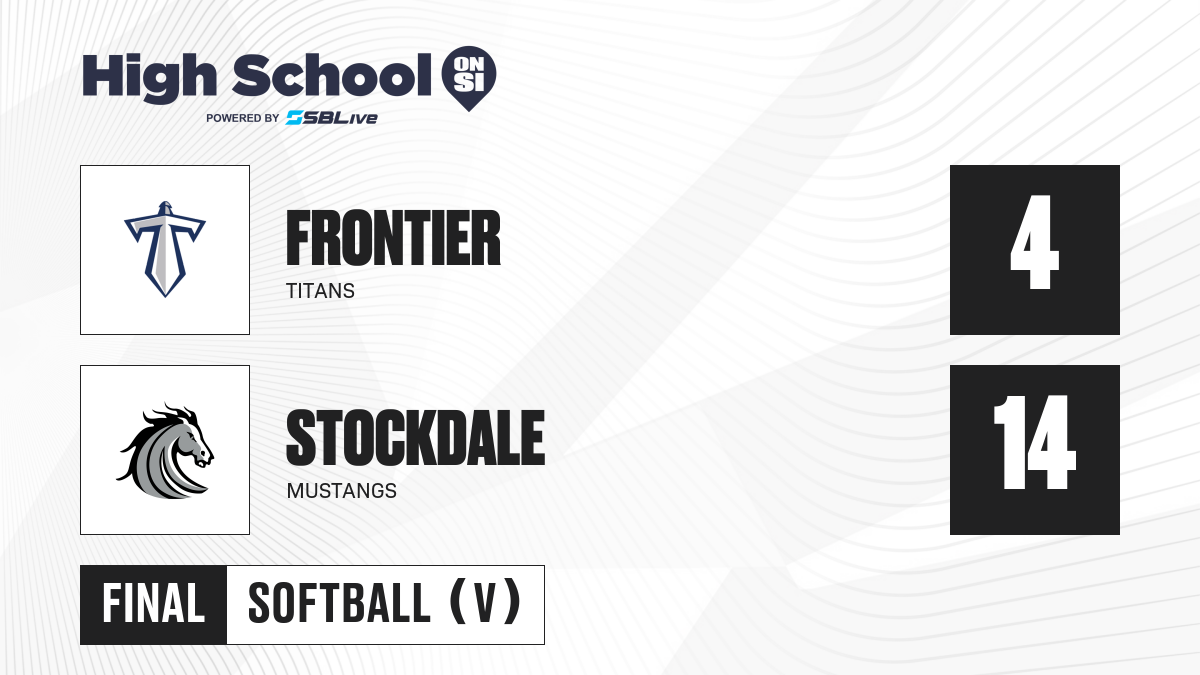 High School ON SI
POWERED BY SBLive

FRONTIER
TITANS
4

STOCKDALE
MUSTANGS
14

FINAL
SOFTBALL (V)